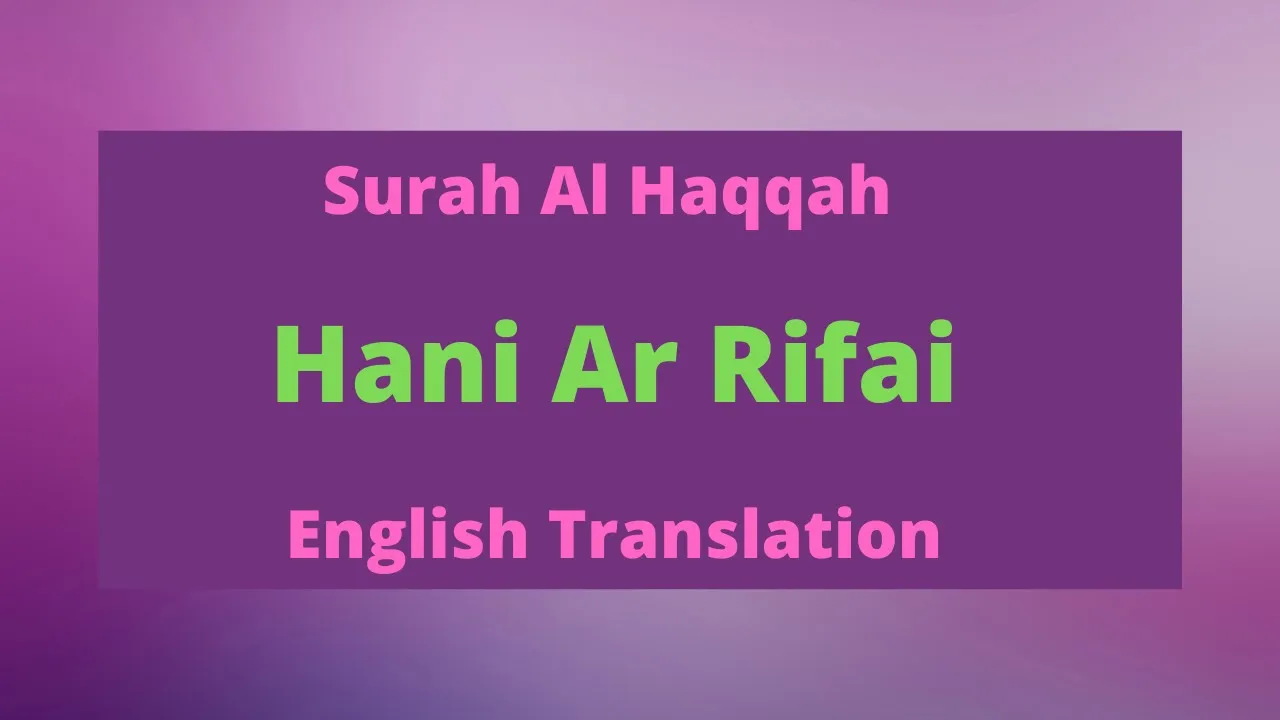 Surah Al Haqqah

Hani Ar Rifai

English Translation